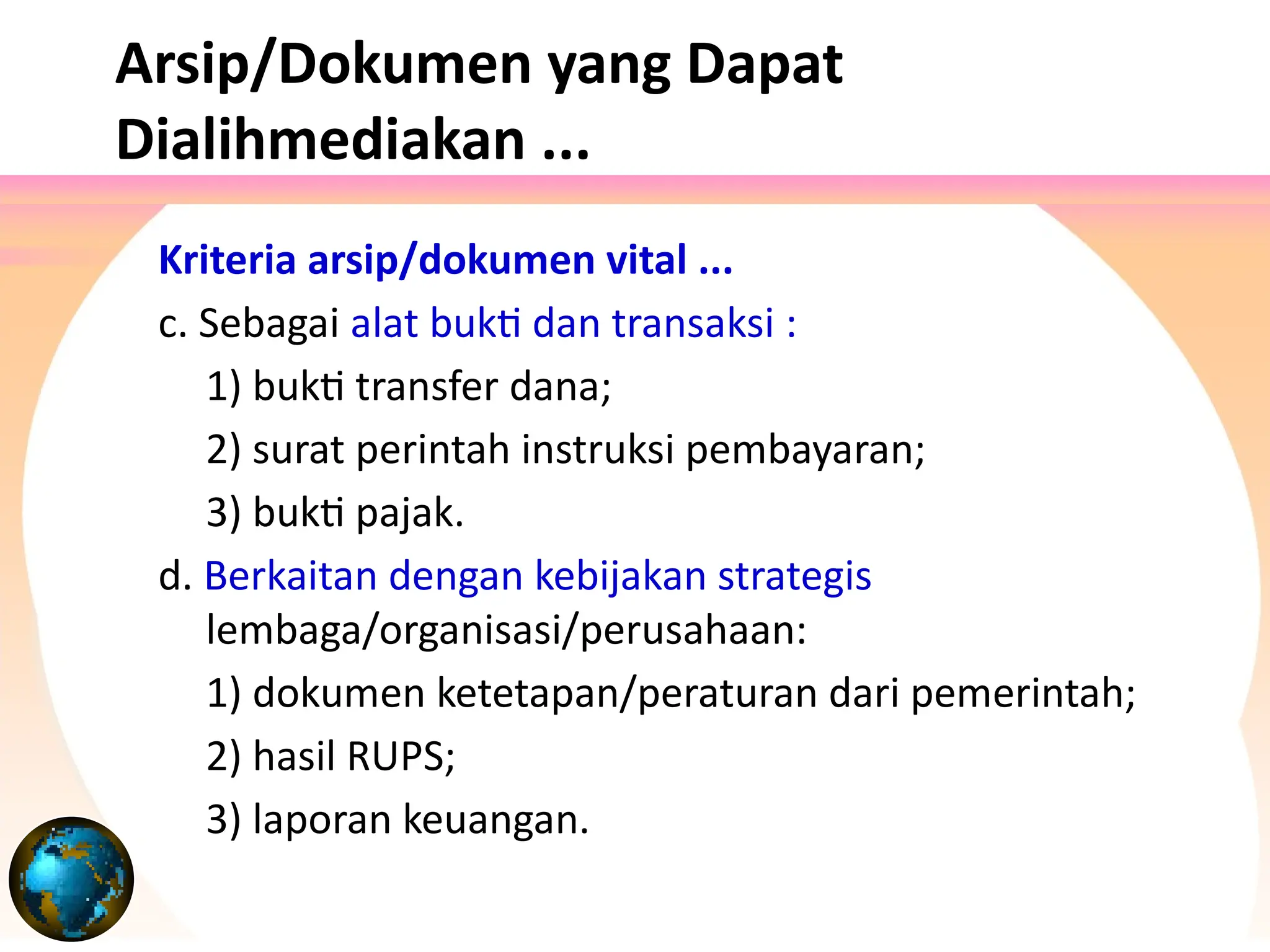 Arsip/Dokumen yang Dapat Dialihmediakan ...

Kriteria arsip/dokumen vital ...

c. Sebagai alat bukti dan transaksi :

1) bukti transfer dana;

2) surat perintah instruksi pembayaran;

3) bukti pajak.

d. Berkaitan dengan kebijakan strategis lembaga/organisasi/perusahaan:

1) dokumen ketetapan/peraturan dari pemerintah;

2) hasil RUPS;

3) laporan keuangan.